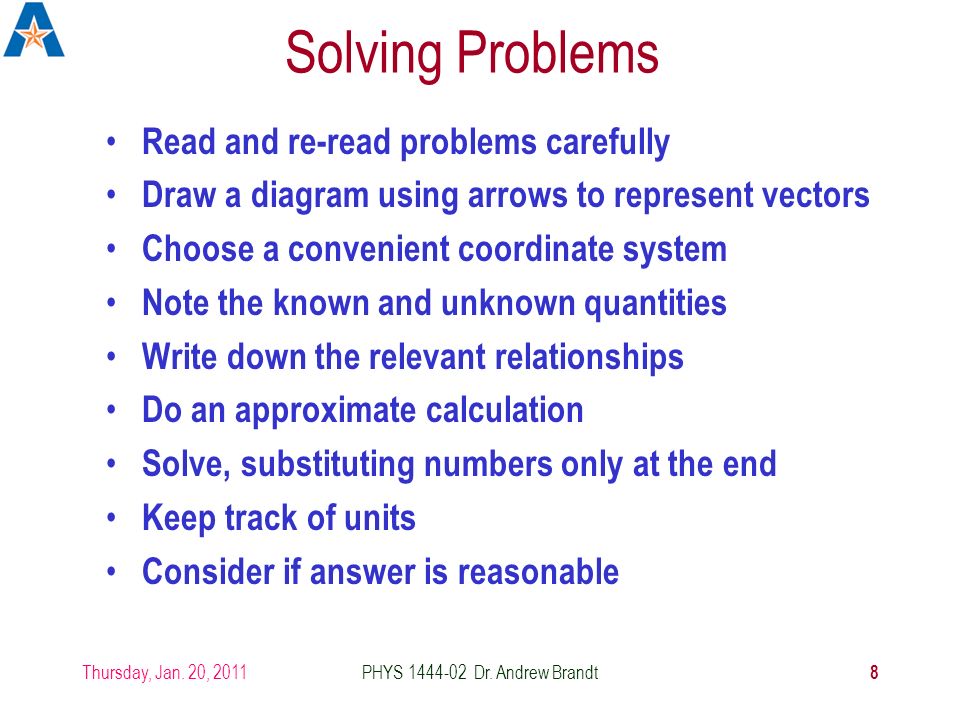 Solving Problems

• Read and re-read problems carefully
• Draw a diagram using arrows to represent vectors
• Choose a convenient coordinate system
• Note the known and unknown quantities
• Write down the relevant relationships
• Do an approximate calculation
• Solve, substituting numbers only at the end
• Keep track of units
• Consider if answer is reasonable

Thursday, Jan. 20, 2011 PHYS 1444-02 Dr. Andrew Brandt 8